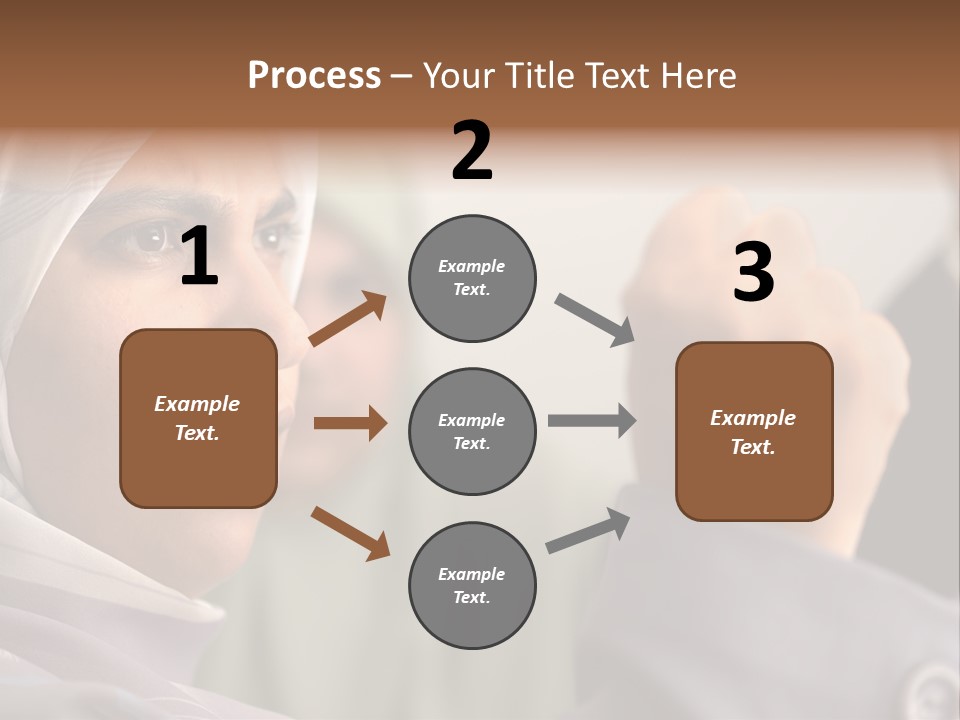 Process – Your Title Text Here

1

Example Text.

2

Example Text.

Example Text.

Example Text.

3

Example Text.